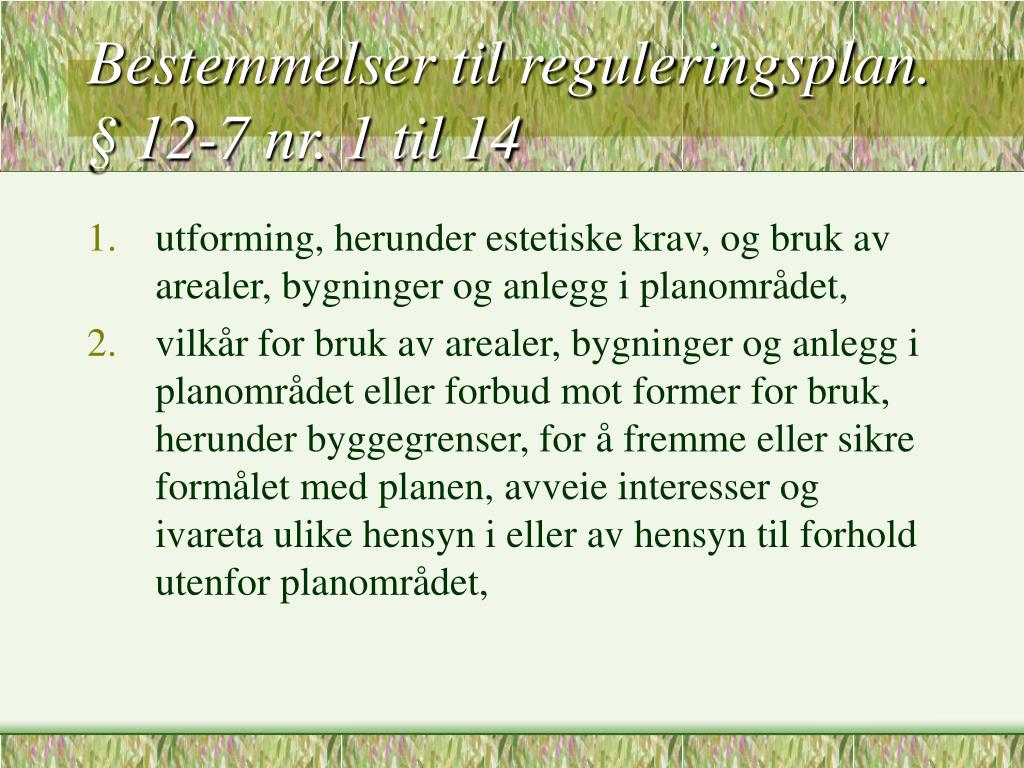 Bestemmelser til reguleringsplan. § 12-7 nr. 1 til 14

1. utforming, herunder estetiske krav, og bruk av arealer, bygninger og anlegg i planområdet,
2. vilkår for bruk av arealer, bygninger og anlegg i planområdet eller forbud mot former for bruk, herunder byggegrenser, for å fremme eller sikre formålet med planen, avveie interesser og ivareta ulike hensyn i eller av hensyn til forhold utenfor planområdet,